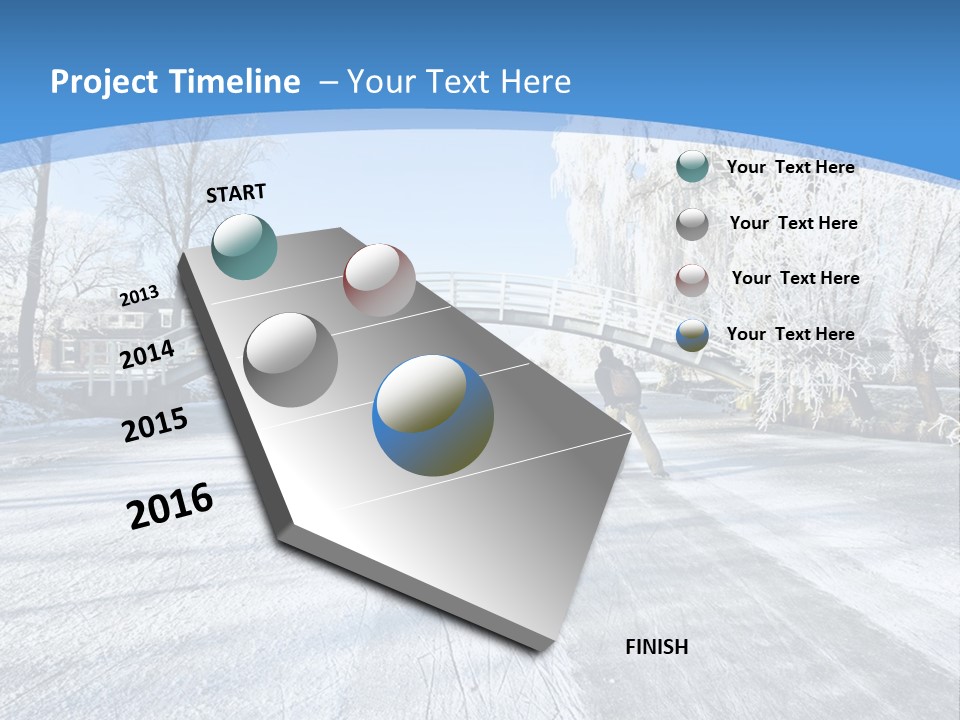 Project Timeline – Your Text Here

START

2013

2014

2015

2016

FINISH

Your Text Here

Your Text Here

Your Text Here

Your Text Here